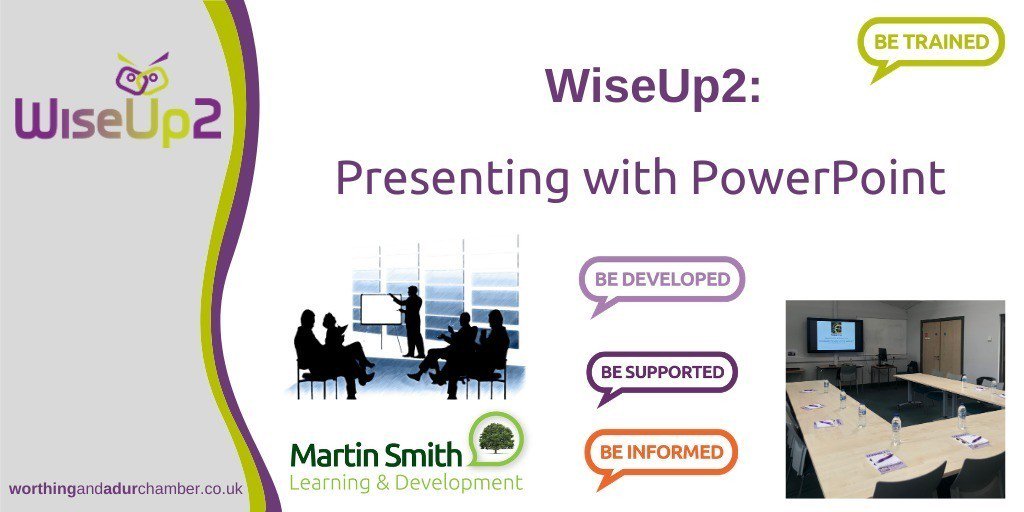 WiseUp2

BE TRAINED

WiseUp2:

Presenting with PowerPoint

BE DEVELOPED

BE SUPPORTED

BE INFORMED

Martin Smith
Learning & Development

worthingandadurchamber.co.uk